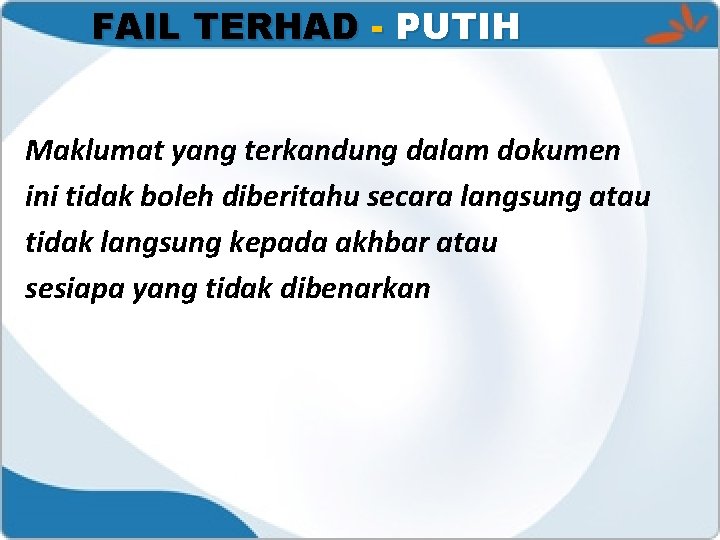 FAIL TERHAD - PUTIH

Maklumat yang terkandung dalam dokumen ini tidak boleh diberitahu secara langsung atau tidak langsung kepada akhbar atau sesiapa yang tidak dibenarkan